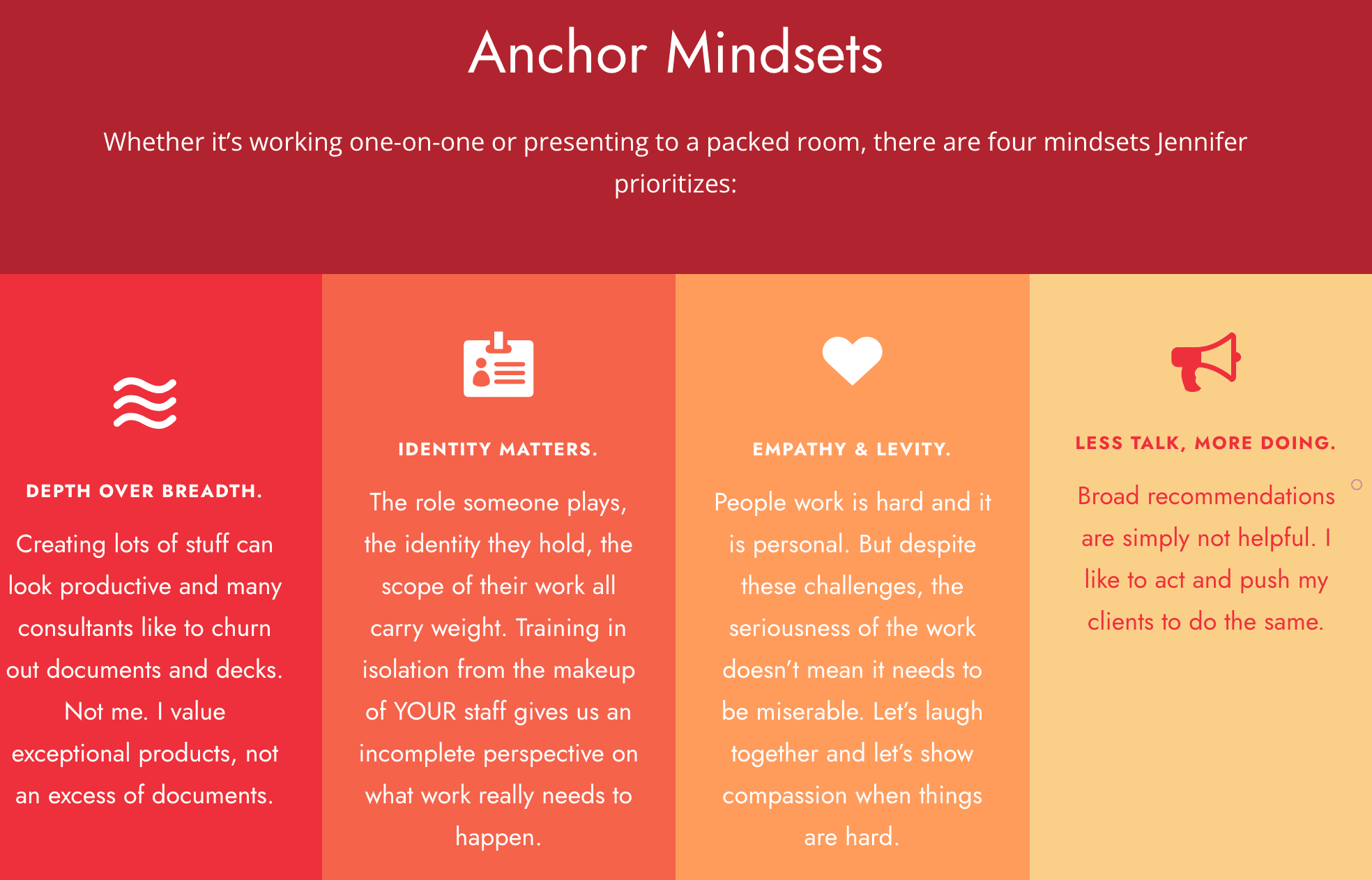 Anchor Mindsets

Whether it's working one-on-one or presenting to a packed room, there are four mindsets Jennifer prioritizes:

DEPTH OVER BREADTH.

Creating lots of stuff can look productive and many consultants like to churn out documents and decks. Not me. I value exceptional products, not an excess of documents.

IDENTITY MATTERS.

The role someone plays, the identity they hold, the scope of their work all carry weight. Training in isolation from the makeup of YOUR staff gives us an incomplete perspective on what work really needs to happen.

EMPATHY & LEVITY.

People work is hard and it is personal. But despite these challenges, the seriousness of the work doesn't mean it needs to be miserable. Let's laugh together and let's show compassion when things are hard.

LESS TALK, MORE DOING.

Broad recommendations are simply not helpful. I like to act and push my clients to do the same.